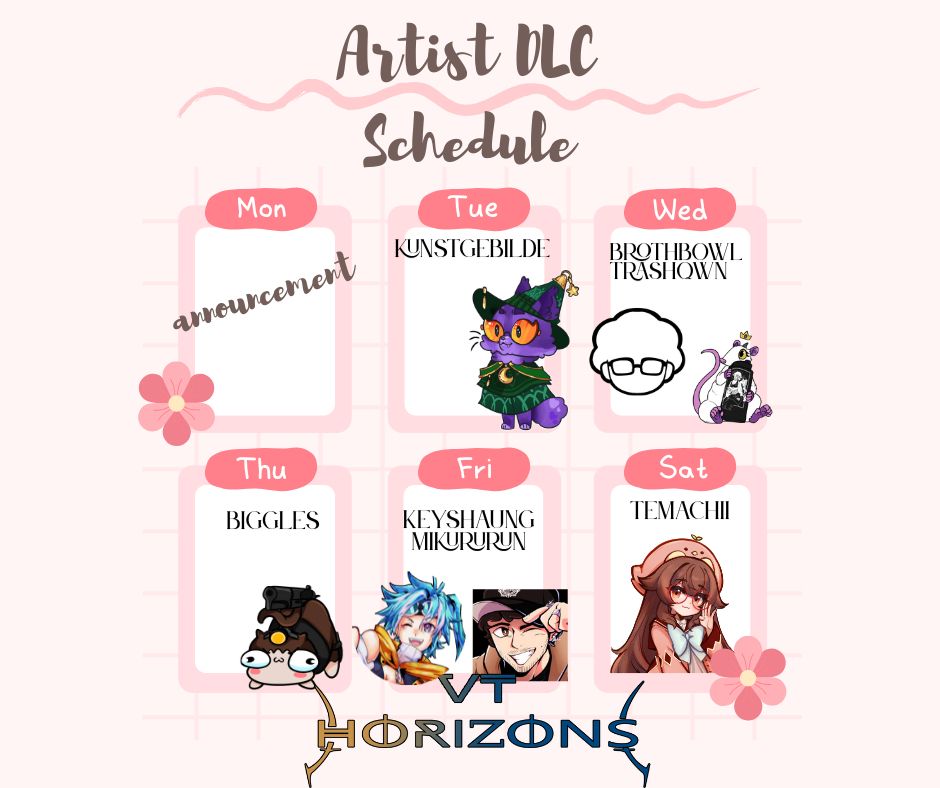 Artist DLC
Schedule

Mon
announcement

Tue
KUNSTGEBILDE

Wed
BROTHBOWL
TRASHOWN

Thu
BIGGLES

Fri
KEYSHAUNG
MIKURURUN

Sat
TEMACHII

VT
HORIZONS